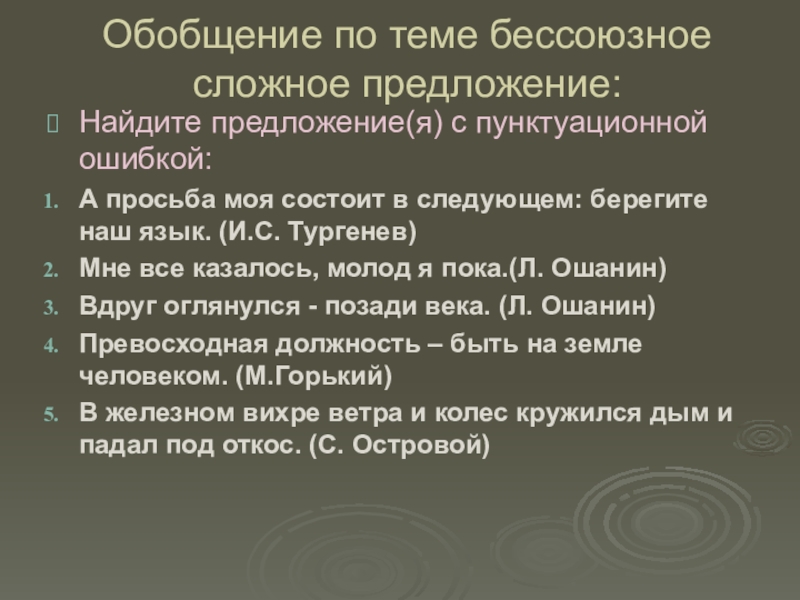 Обобщение по теме бессоюзное сложное предложение:

Найдите предложение(я) с пунктуационной ошибкой:

1. А просьба моя состоит в следующем: берегите наш язык. (И.С. Тургенев)
2. Мне все казалось, молод я пока.(Л. Ошанин)
3. Вдруг оглянулся - позади века. (Л. Ошанин)
4. Превосходная должность – быть на земле человеком. (М.Горький)
5. В железном вихре ветра и колес кружился дым и падал под откос. (С. Островой)